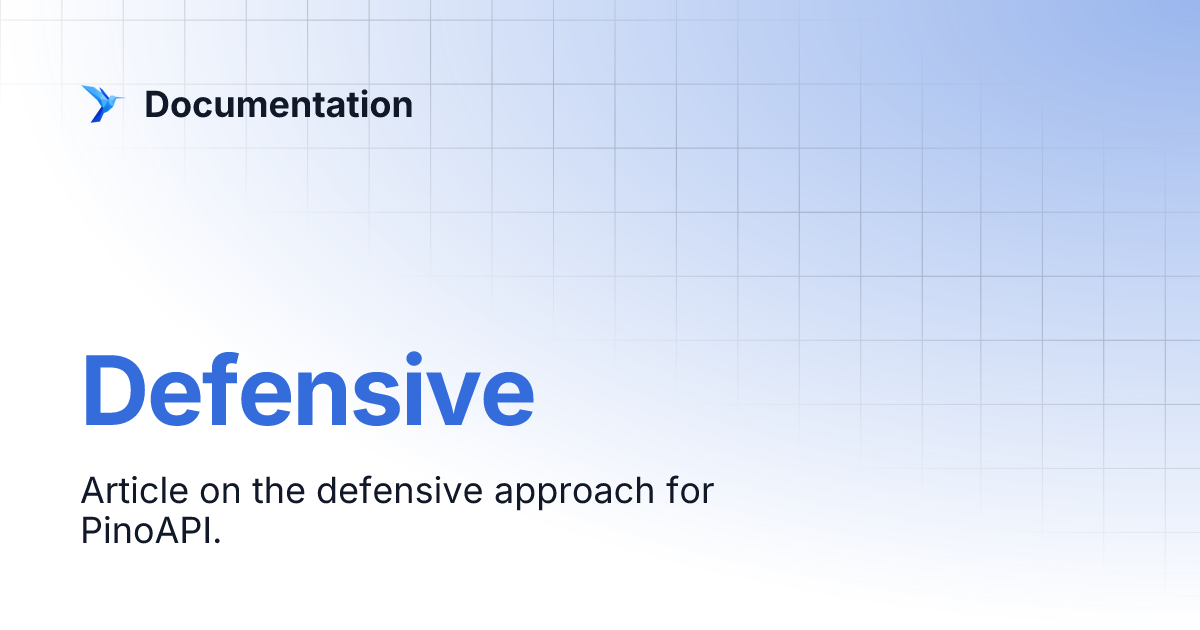 Documentation

Defensive

Article on the defensive approach for PinoAPI.